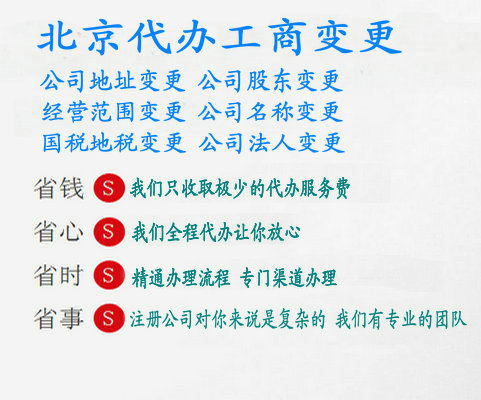 北京代办工商变更

公司地址变更 公司股东变更
经营范围变更 公司名称变更
国税地税变更 公司法人变更

省钱 S 我们只收取极少的代办服务费

省心 S 我们全程代办让你放心

省时 S 精通办理流程 专门渠道办理

省事 S 注册公司对你来说是复杂的 我们有专业的团队